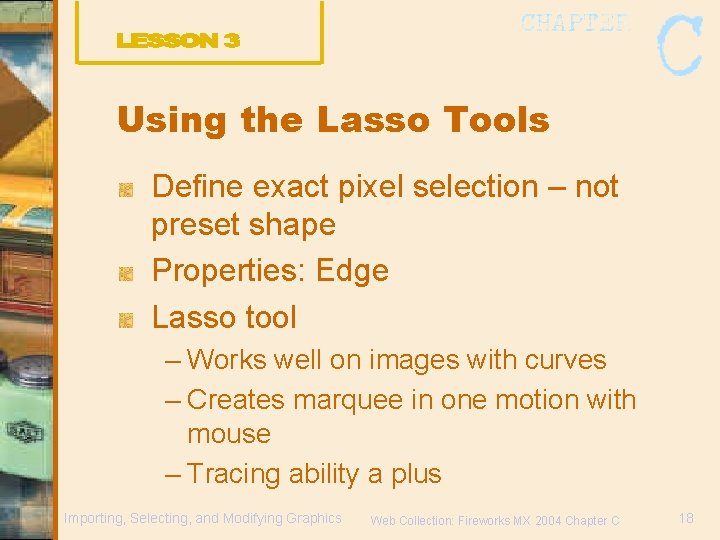 LESSON 3

CHAPTER C

Using the Lasso Tools

Define exact pixel selection – not preset shape

Properties: Edge

Lasso tool

– Works well on images with curves

– Creates marquee in one motion with mouse

– Tracing ability a plus

Importing, Selecting, and Modifying Graphics

Web Collection: Fireworks MX 2004 Chapter C

18